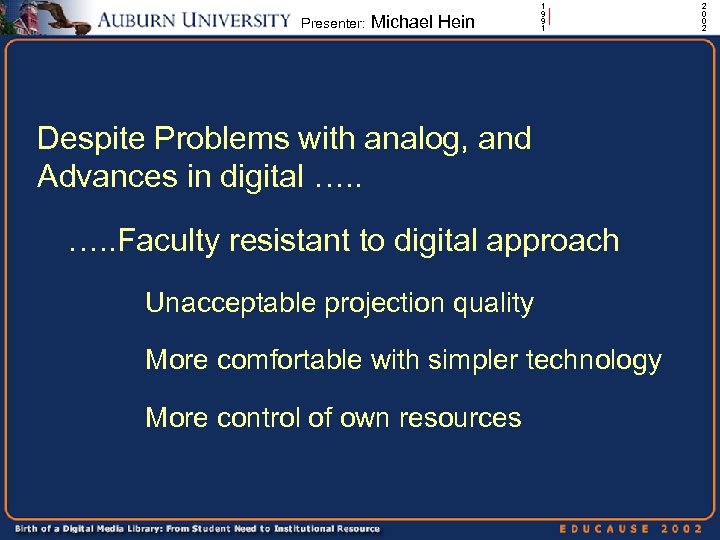 AUBURN UNIVERSITY Presenter: Michael Hein

1991

2002

Despite Problems with analog, and Advances in digital …..

…..Faculty resistant to digital approach

Unacceptable projection quality

More comfortable with simpler technology

More control of own resources

Birth of a Digital Media Library: From Student Need to Institutional Resource

EDUCAUSE 2002